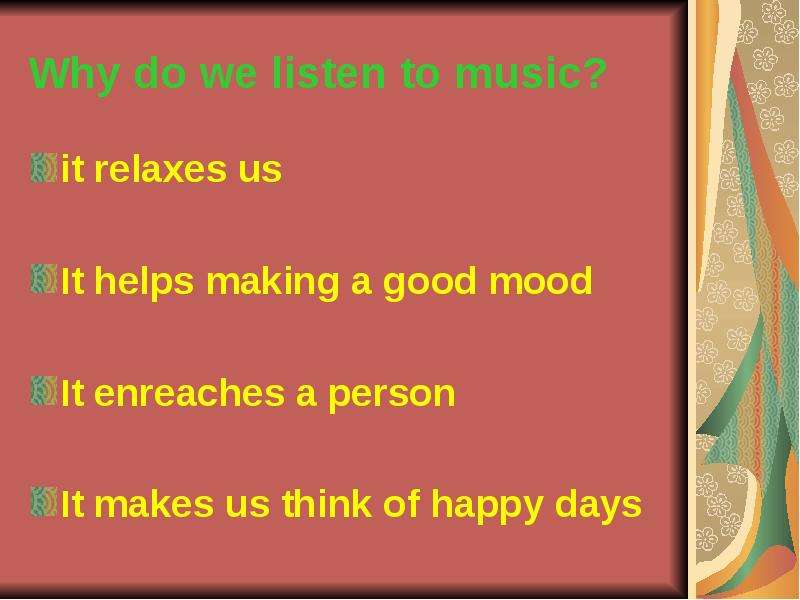 Why do we listen to music?

• it relaxes us

• It helps making a good mood

• It enreaches a person

• It makes us think of happy days